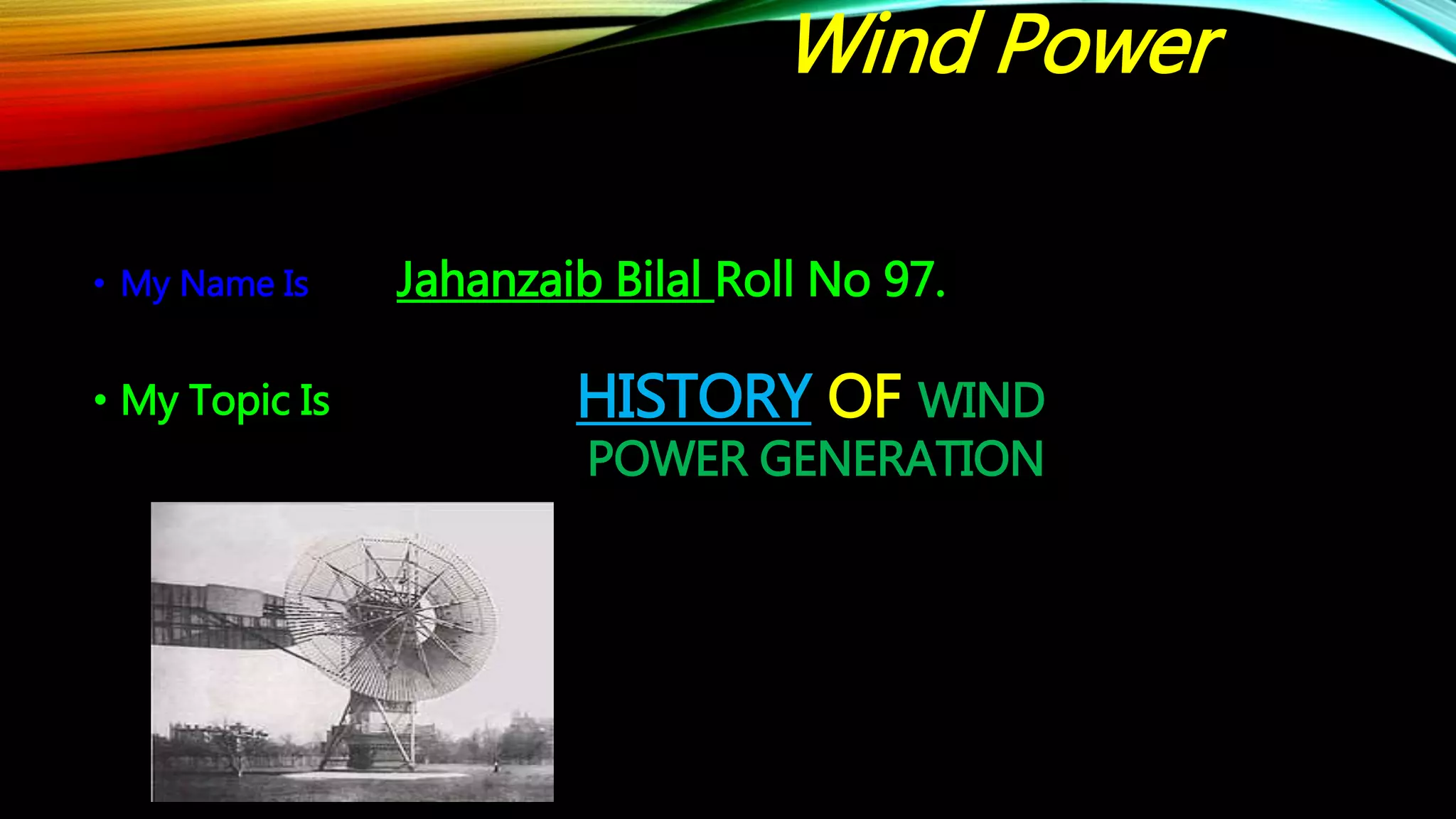 Wind Power

• My Name Is Jahanzaib Bilal Roll No 97.

• My Topic Is HISTORY OF WIND POWER GENERATION